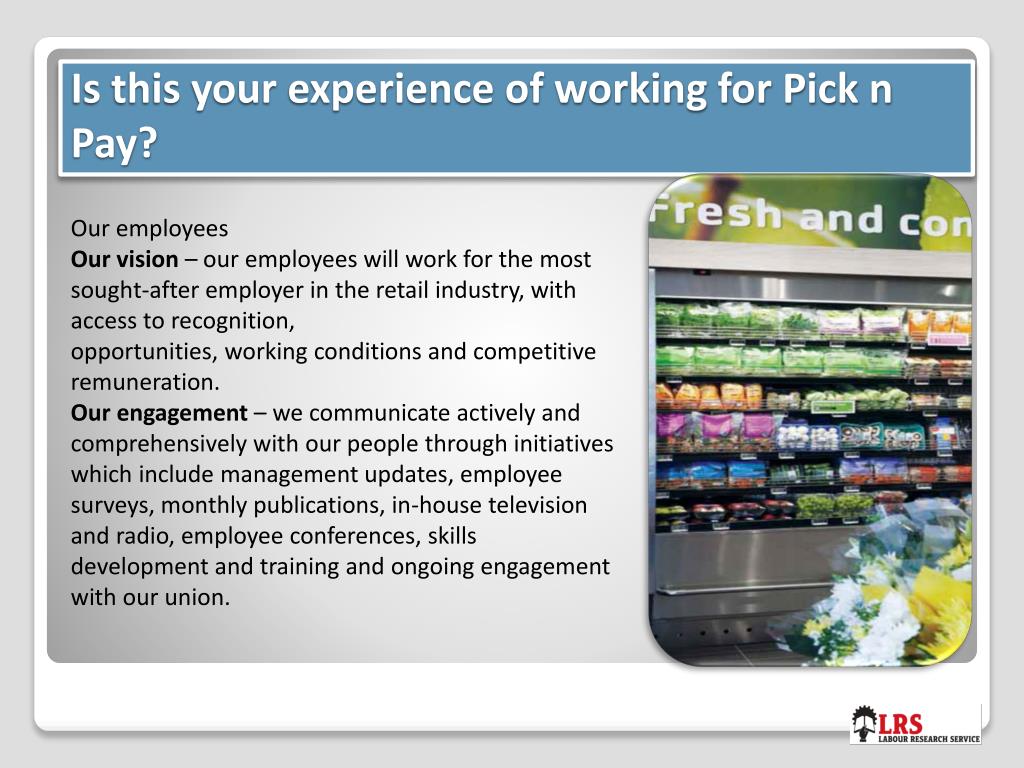 Is this your experience of working for Pick n Pay?

Our employees
**Our vision** – our employees will work for the most sought-after employer in the retail industry, with access to recognition,
opportunities, working conditions and competitive remuneration.
**Our engagement** – we communicate actively and comprehensively with our people through initiatives which include management updates, employee surveys, monthly publications, in-house television and radio, employee conferences, skills development and training and ongoing engagement with our union.

Fresh and con

LRS
LABOUR RESEARCH SERVICE